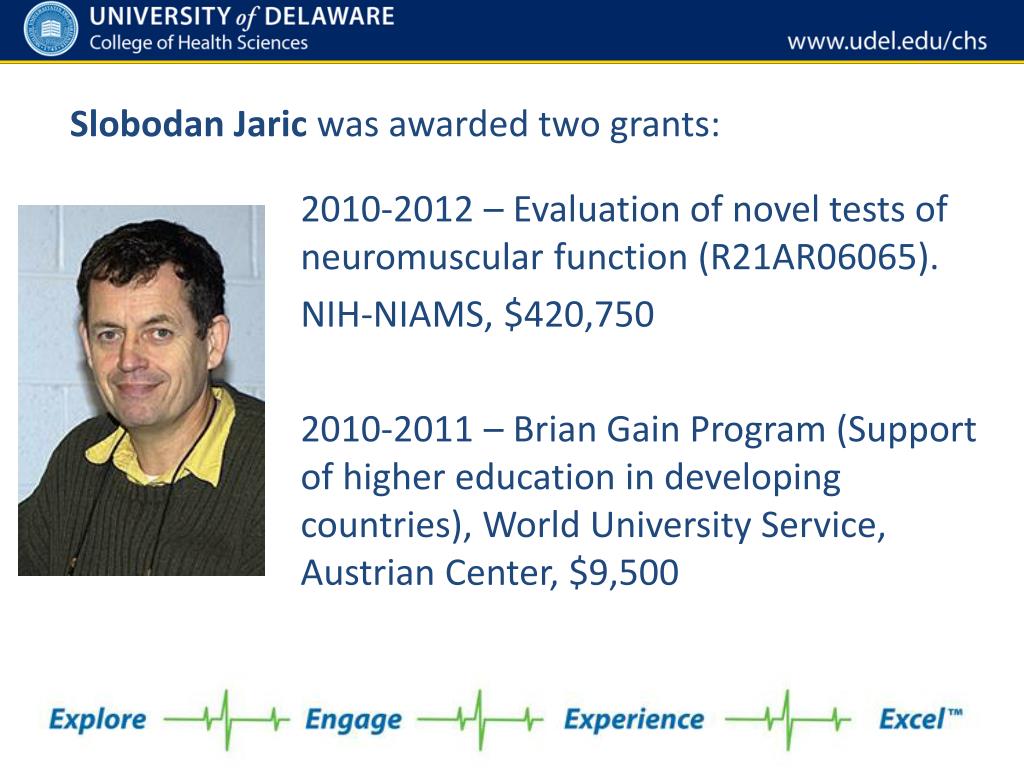 UNIVERSITY of DELAWARE
College of Health Sciences
www.udel.edu/chs

Slobodan Jaric was awarded two grants:

2010-2012 – Evaluation of novel tests of neuromuscular function (R21AR06065).

NIH-NIAMS, $420,750

2010-2011 – Brian Gain Program (Support of higher education in developing countries), World University Service, Austrian Center, $9,500

Explore Engage Experience Excel™